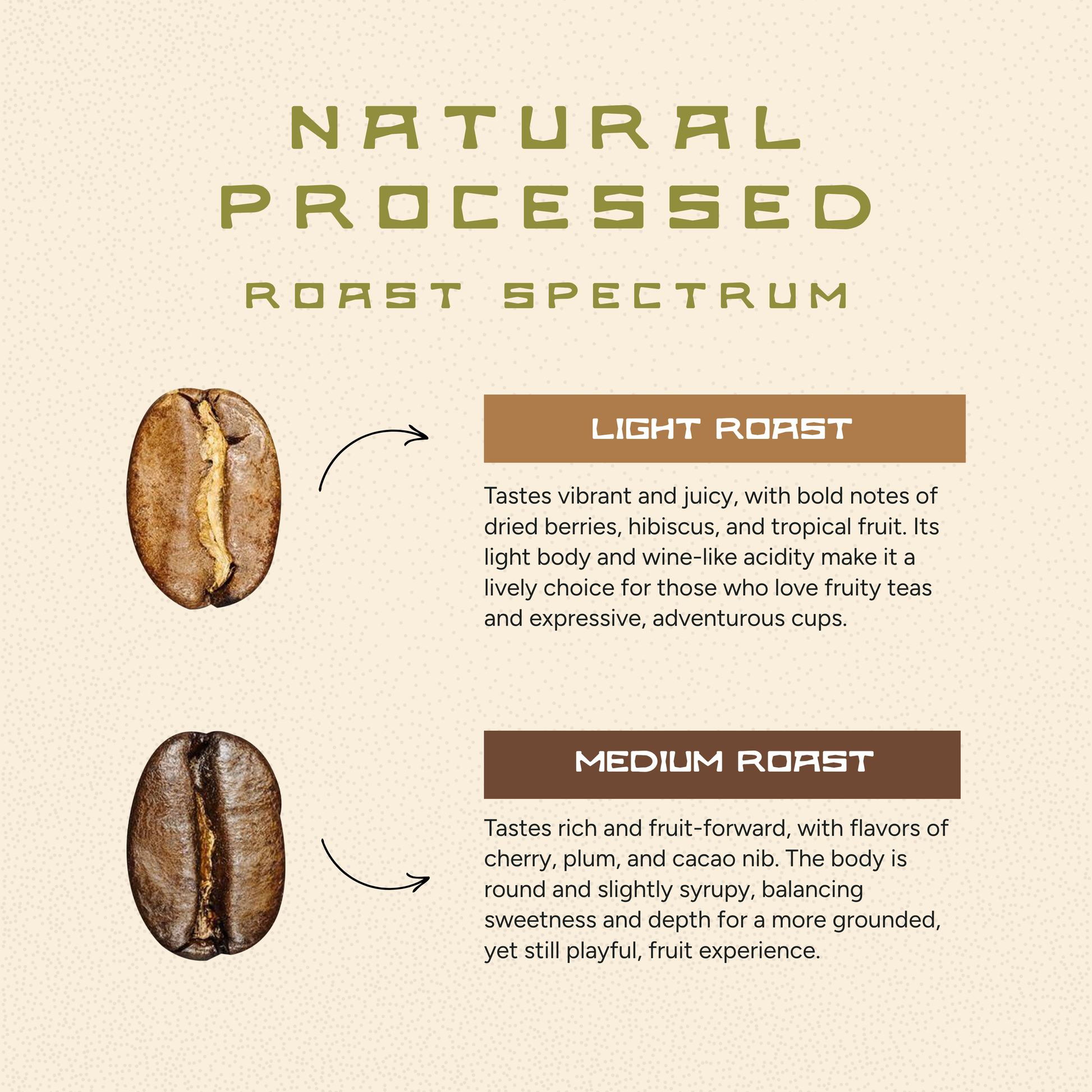 NATURAL PROCESSED

ROAST SPECTRUM

LIGHT ROAST

Tastes vibrant and juicy, with bold notes of dried berries, hibiscus, and tropical fruit. Its light body and wine-like acidity make it a lively choice for those who love fruity teas and expressive, adventurous cups.

MEDIUM ROAST

Tastes rich and fruit-forward, with flavors of cherry, plum, and cacao nib. The body is round and slightly syrupy, balancing sweetness and depth for a more grounded, yet still playful, fruit experience.